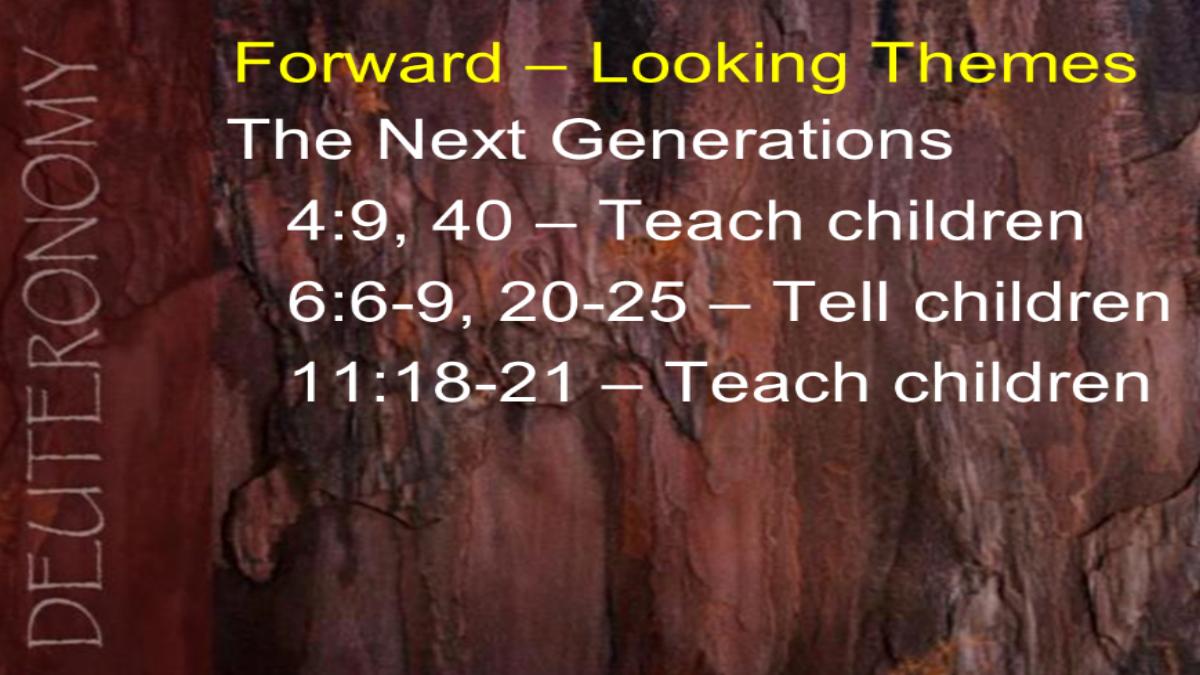 DEUTERONOMY

Forward – Looking Themes

The Next Generations

4:9, 40 – Teach children

6:6-9, 20-25 – Tell children

11:18-21 – Teach children